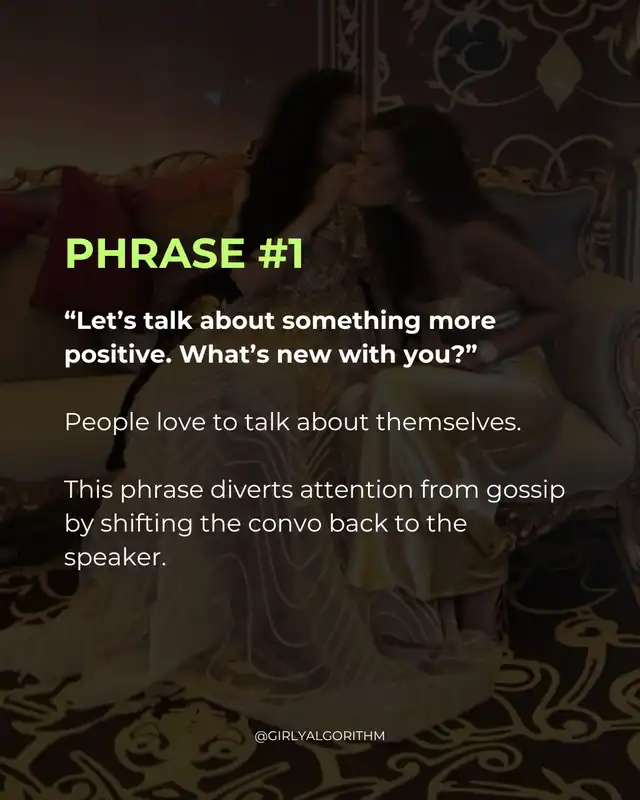 PHRASE #1

“Let’s talk about something more positive. What’s new with you?”

People love to talk about themselves.

This phrase diverts attention from gossip by shifting the convo back to the speaker.

@GIRLYALGORITHM